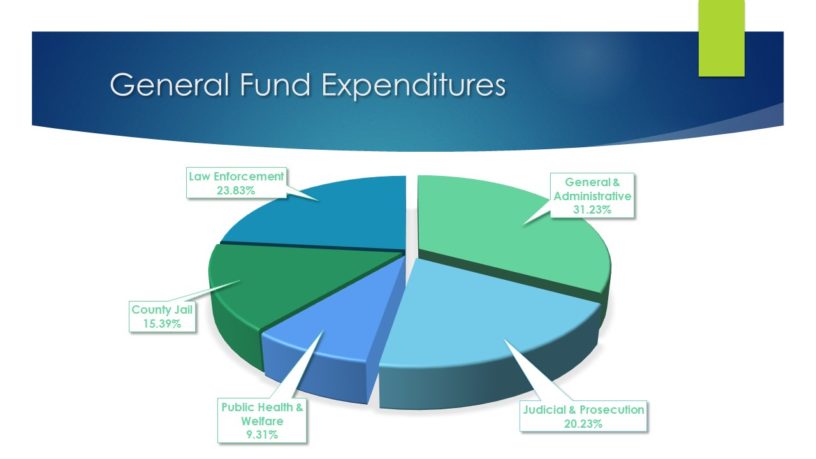 General Fund Expenditures

Law Enforcement
23.83%

General &
Administrative
31.23%

County Jail
15.39%

Public Health &
Welfare
9.31%

Judicial & Prosecution
20.23%